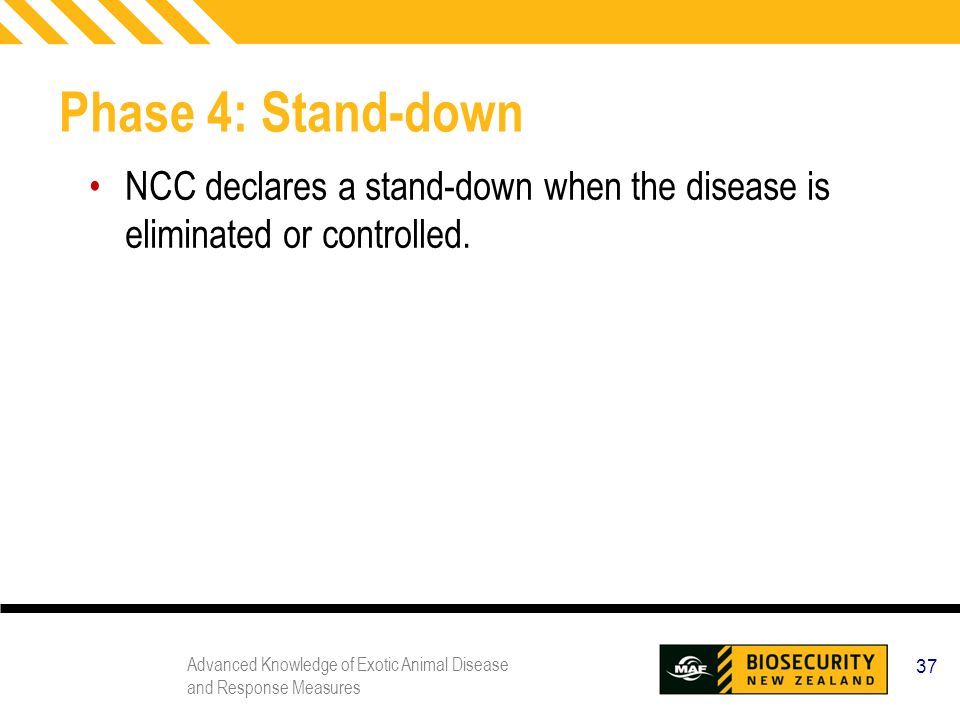 Phase 4: Stand-down

• NCC declares a stand-down when the disease is eliminated or controlled.

Advanced Knowledge of Exotic Animal Disease and Response Measures

MAF BIOSECURITY NEW ZEALAND

37